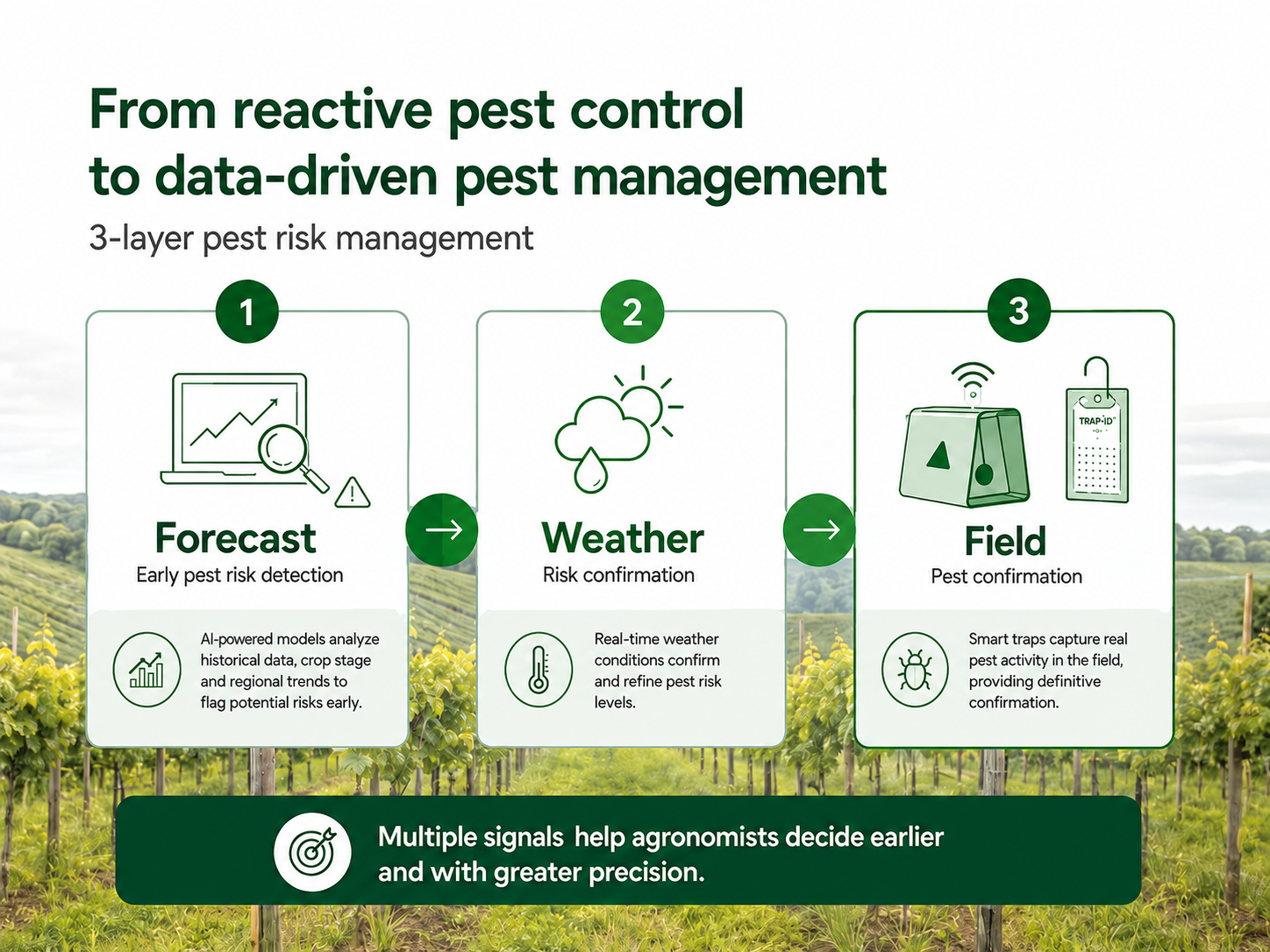 From reactive pest control to data-driven pest management

3-layer pest risk management

1

Forecast

Early pest risk detection

AI-powered models analyze historical data, crop stage and regional trends to flag potential risks early.

2

Weather

Risk confirmation

Real-time weather conditions confirm and refine pest risk levels.

3

TRAP-ID

Field

Pest confirmation

Smart traps capture real pest activity in the field, providing definitive confirmation.

Multiple signals help agronomists decide earlier and with greater precision.